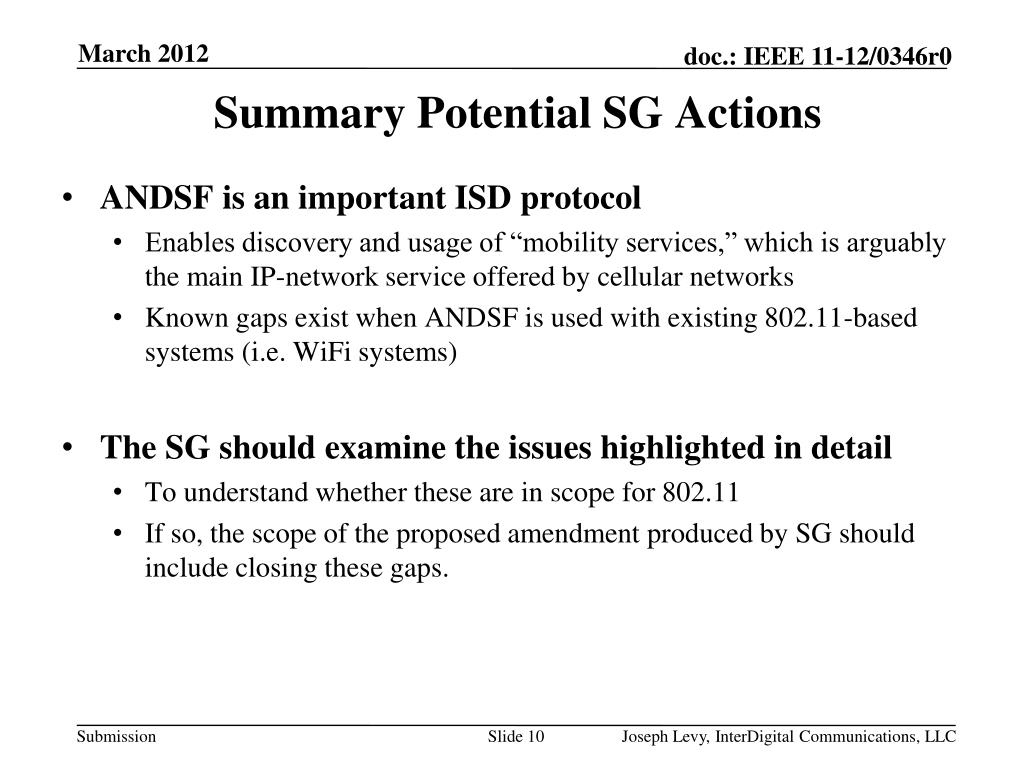 March 2012

doc.: IEEE 11-12/0346r0

Summary Potential SG Actions

• ANDSF is an important ISD protocol
  • Enables discovery and usage of “mobility services,” which is arguably the main IP-network service offered by cellular networks
  • Known gaps exist when ANDSF is used with existing 802.11-based systems (i.e. WiFi systems)

• The SG should examine the issues highlighted in detail
  • To understand whether these are in scope for 802.11
  • If so, the scope of the proposed amendment produced by SG should include closing these gaps.

Submission

Slide 10

Joseph Levy, InterDigital Communications, LLC